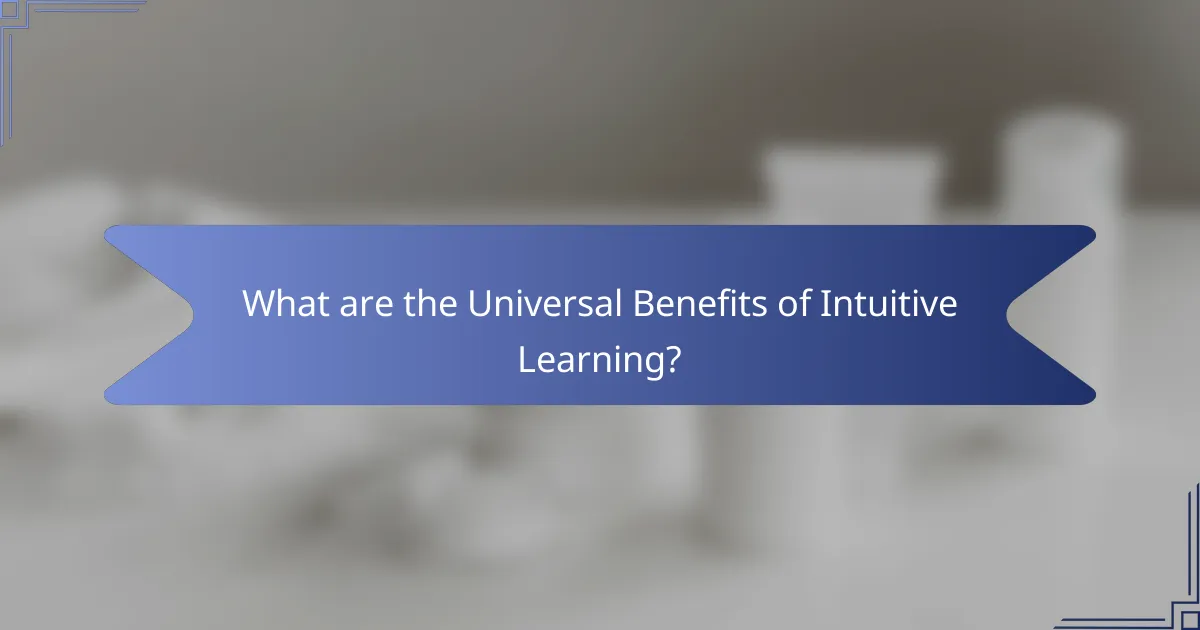 What are the Universal Benefits of Intuitive Learning?